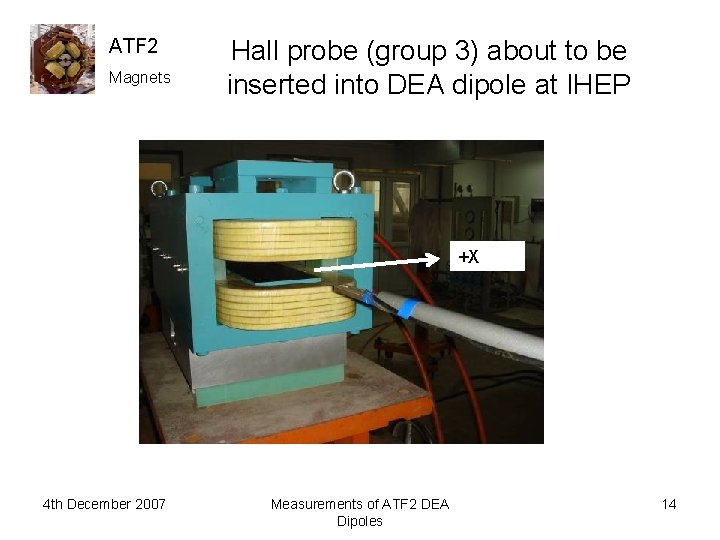 ATF2
Magnets

Hall probe (group 3) about to be inserted into DEA dipole at IHEP

+X

4th December 2007

Measurements of ATF2 DEA Dipoles

14